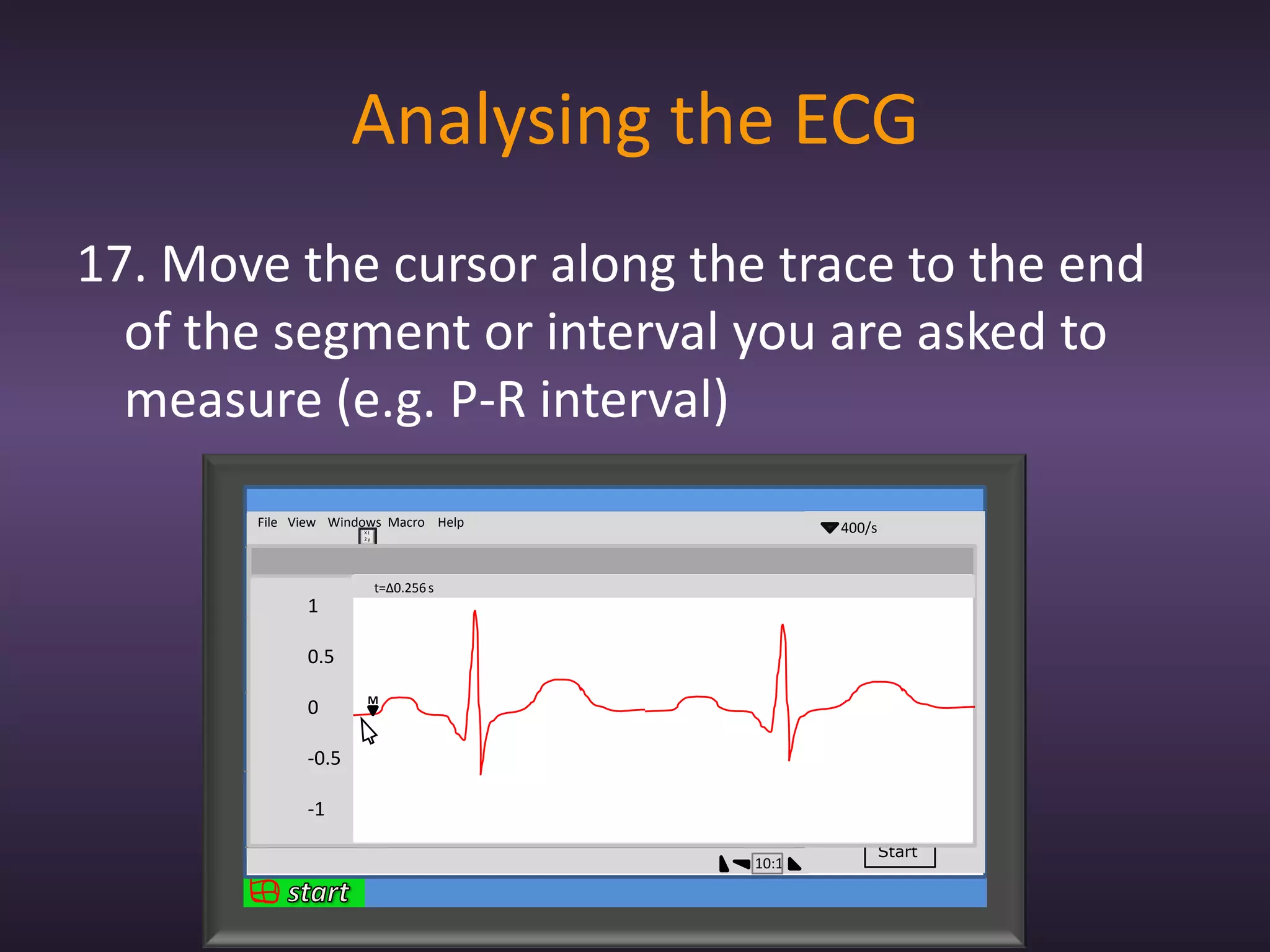 Analysing the ECG

17. Move the cursor along the trace to the end of the segment or interval you are asked to measure (e.g. P-R interval)

File View Windows Macro Help

400/s

t=Δ0.256 s

1
0.5
0
-0.5
-1

M

10:1

Start

start